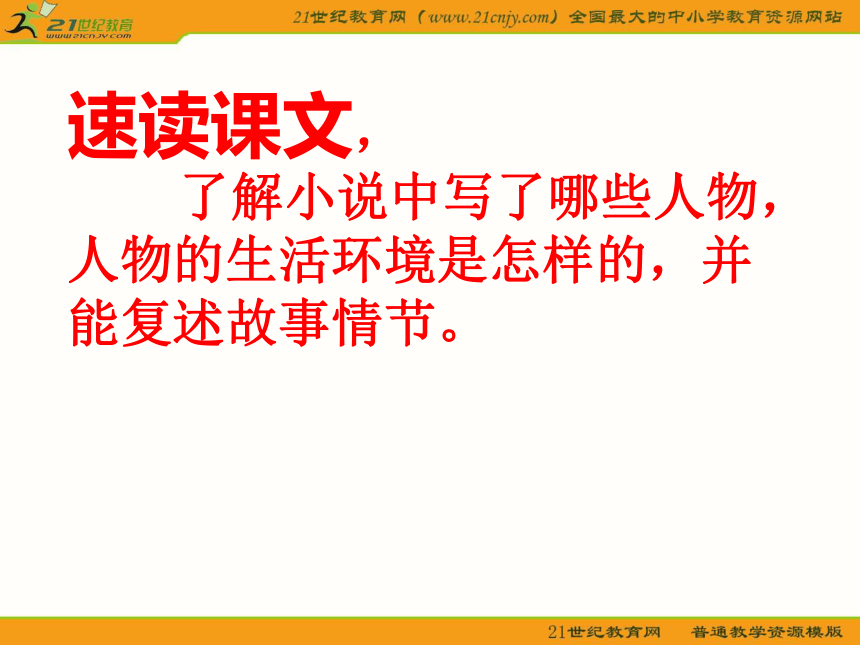 21世纪教育
www.21cnjy.com

21世纪教育网（www.21cnjy.com）全国最大的中小学教育资源网站

速读课文，

了解小说中写了哪些人物，人物的生活环境是怎样的，并能复述故事情节。

21世纪教育网　普通教学资源模版